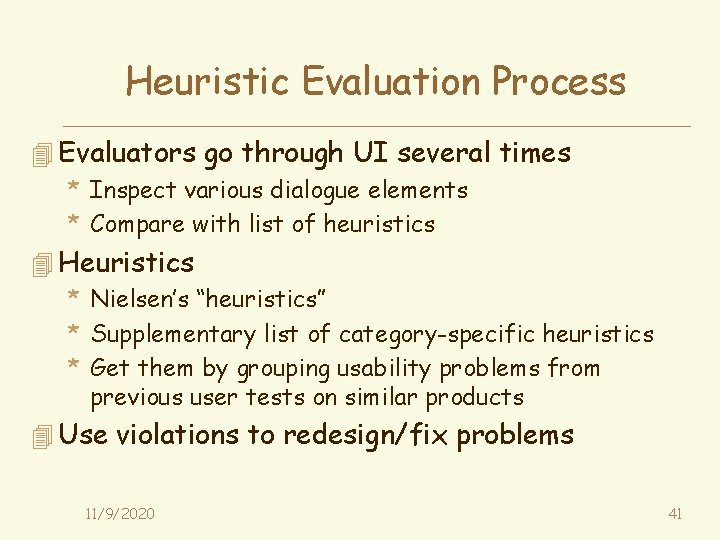 Heuristic Evaluation Process

Evaluators go through UI several times
* Inspect various dialogue elements
* Compare with list of heuristics

Heuristics
* Nielsen's "heuristics"
* Supplementary list of category-specific heuristics
* Get them by grouping usability problems from previous user tests on similar products

Use violations to redesign/fix problems

11/9/2020

41